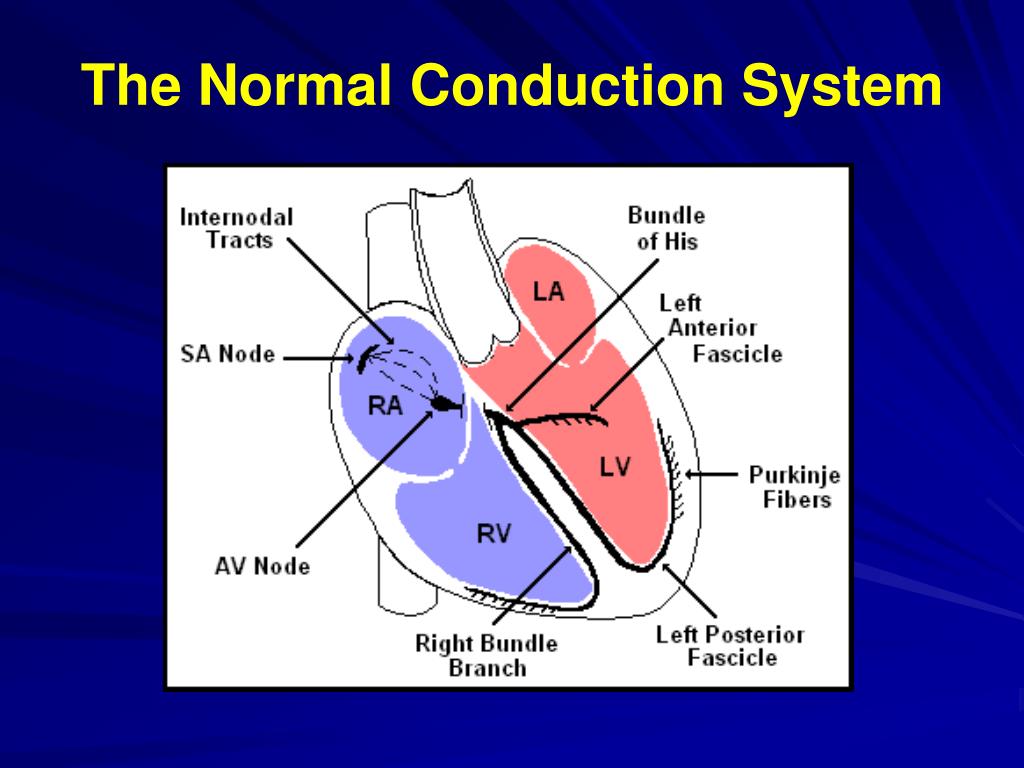 The Normal Conduction System

Internodal Tracts

Bundle of His

LA

Left Anterior Fascicle

SA Node

RA

LV

Purkinje Fibers

RV

AV Node

Right Bundle Branch

Left Posterior Fascicle